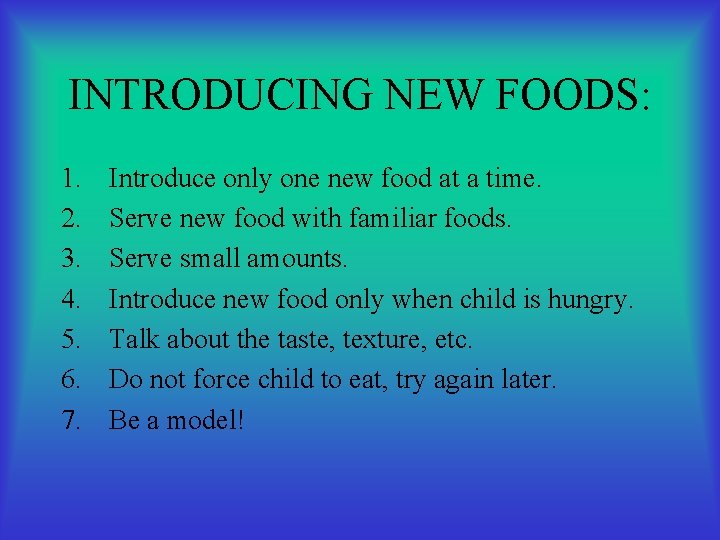 INTRODUCING NEW FOODS:

1. Introduce only one new food at a time.
2. Serve new food with familiar foods.
3. Serve small amounts.
4. Introduce new food only when child is hungry.
5. Talk about the taste, texture, etc.
6. Do not force child to eat, try again later.
7. Be a model!